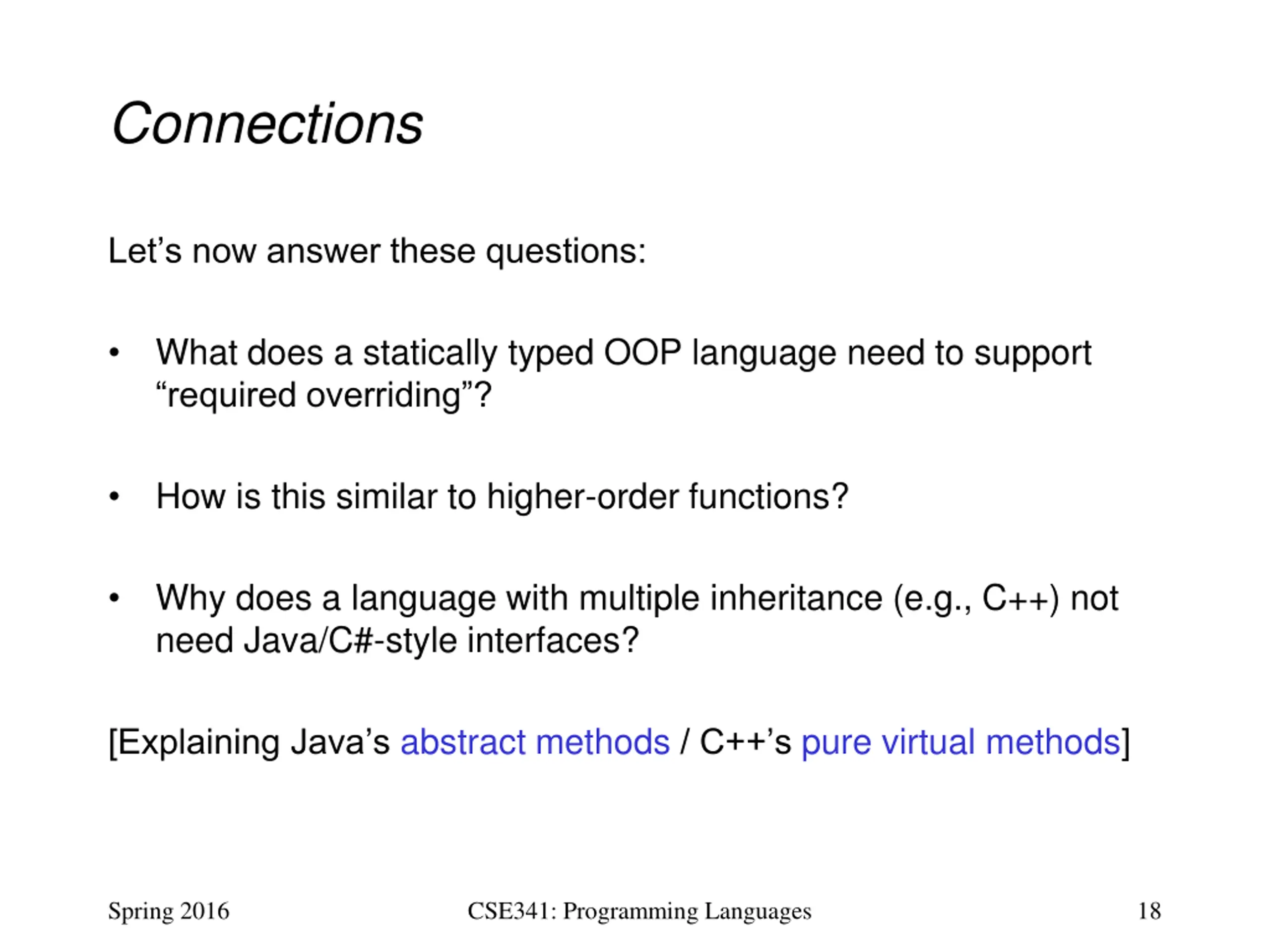 Connections

Let’s now answer these questions:

• What does a statically typed OOP language need to support “required overriding”?

• How is this similar to higher-order functions?

• Why does a language with multiple inheritance (e.g., C++) not need Java/C#-style interfaces?

[Explaining Java’s abstract methods / C++’s pure virtual methods]

Spring 2016 CSE341: Programming Languages 18